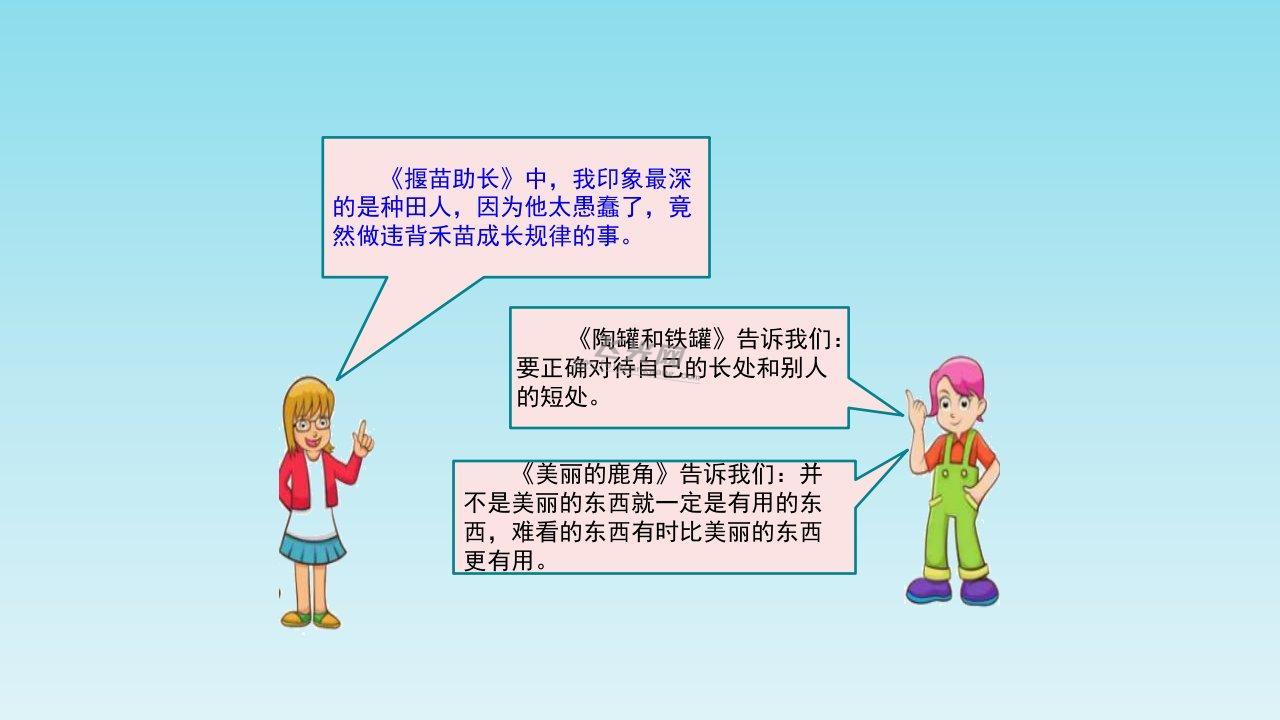 《揠苗助长》中，我印象最深的是种田人，因为他太愚蠢了，竟然做违背禾苗成长规律的事。

《陶罐和铁罐》告诉我们：要正确对待自己的长处和别人的短处。

《美丽的鹿角》告诉我们：并不是美丽的东西就一定是有用的东西，难看的东西有时比美丽的东西更有用。